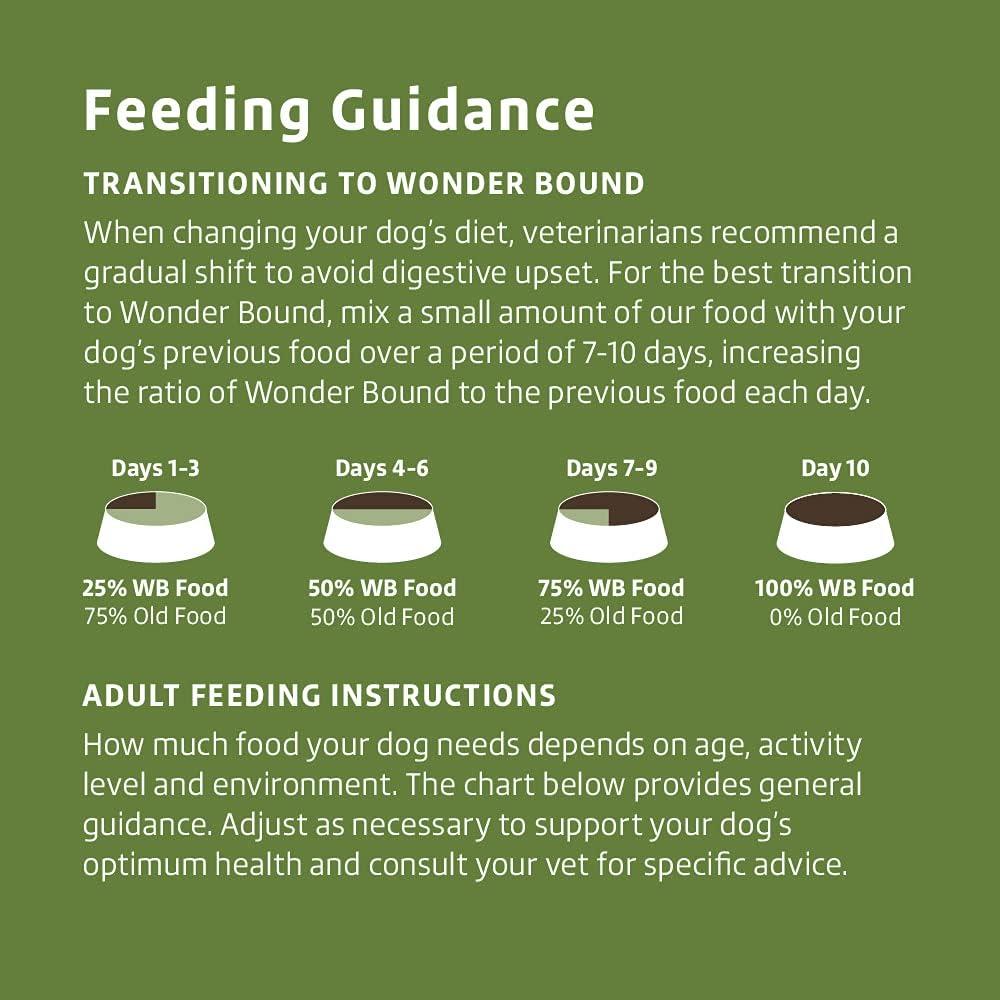 Feeding Guidance

TRANSITIONING TO WONDER BOUND

When changing your dog's diet, veterinarians recommend a gradual shift to avoid digestive upset. For the best transition to Wonder Bound, mix a small amount of our food with your dog's previous food over a period of 7-10 days, increasing the ratio of Wonder Bound to the previous food each day.

Days 1-3
25% WB Food
75% Old Food

Days 4-6
50% WB Food
50% Old Food

Days 7-9
75% WB Food
25% Old Food

Day 10
100% WB Food
0% Old Food

ADULT FEEDING INSTRUCTIONS

How much food your dog needs depends on age, activity level and environment. The chart below provides general guidance. Adjust as necessary to support your dog's optimum health and consult your vet for specific advice.